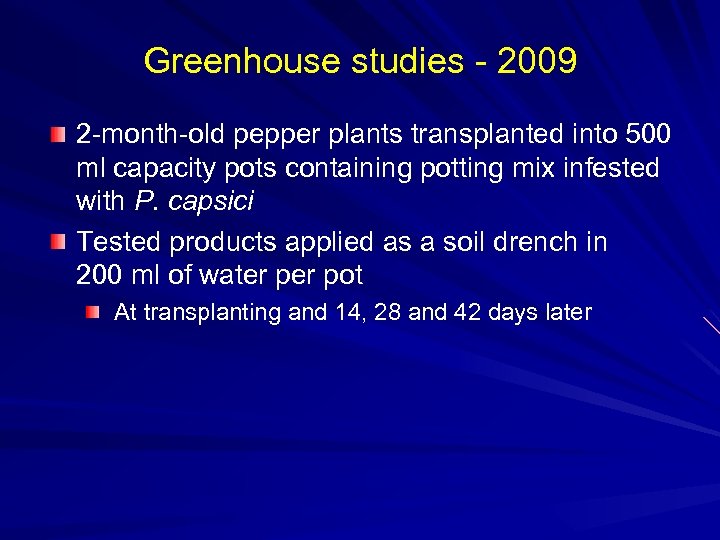 Greenhouse studies - 2009

2-month-old pepper plants transplanted into 500 ml capacity pots containing potting mix infested with P. capsici

Tested products applied as a soil drench in 200 ml of water per pot

At transplanting and 14, 28 and 42 days later